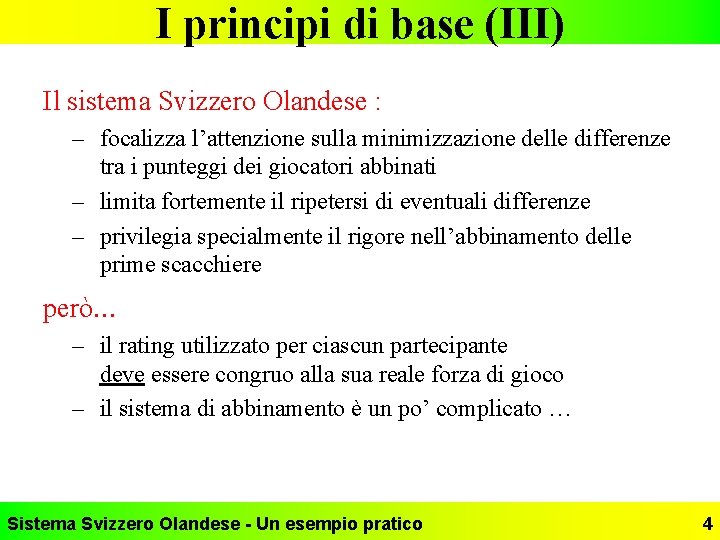 I principi di base (III)

Il sistema Svizzero Olandese :

– focalizza l’attenzione sulla minimizzazione delle differenze tra i punteggi dei giocatori abbinati
– limita fortemente il ripetersi di eventuali differenze
– privilegia specialmente il rigore nell’abbinamento delle prime scacchiere

però...

– il rating utilizzato per ciascun partecipante deve essere congruo alla sua reale forza di gioco
– il sistema di abbinamento è un po’ complicato …

Sistema Svizzero Olandese - Un esempio pratico

4